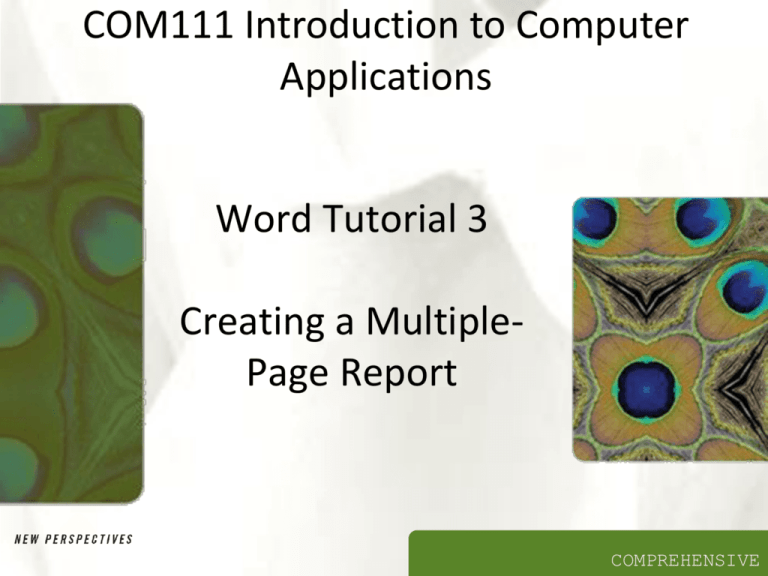 COM111 Introduction to Computer Applications

Word Tutorial 3

Creating a Multiple-Page Report

NEW PERSPECTIVES

COMPREHENSIVE